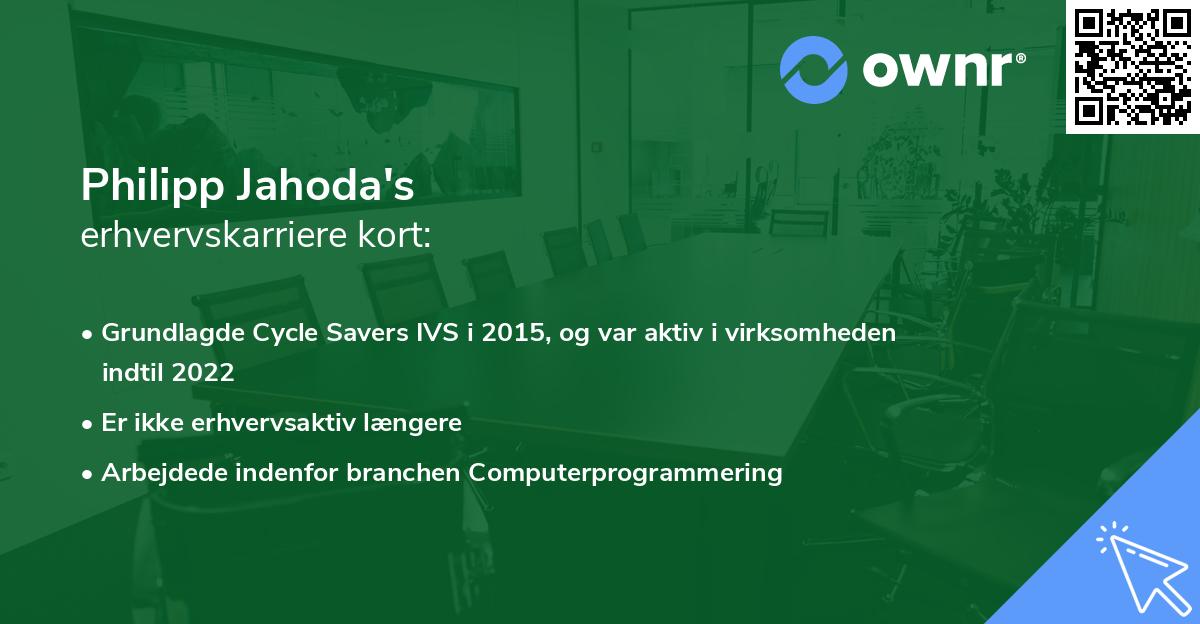 ownr®

Philipp Jahoda's
erhvervskarriere kort:

• Grundlagde Cycle Savers IVS i 2015, og var aktiv i virksomheden indtil 2022
• Er ikke erhvervsaktiv længere
• Arbejdede indenfor branchen Computerprogrammering